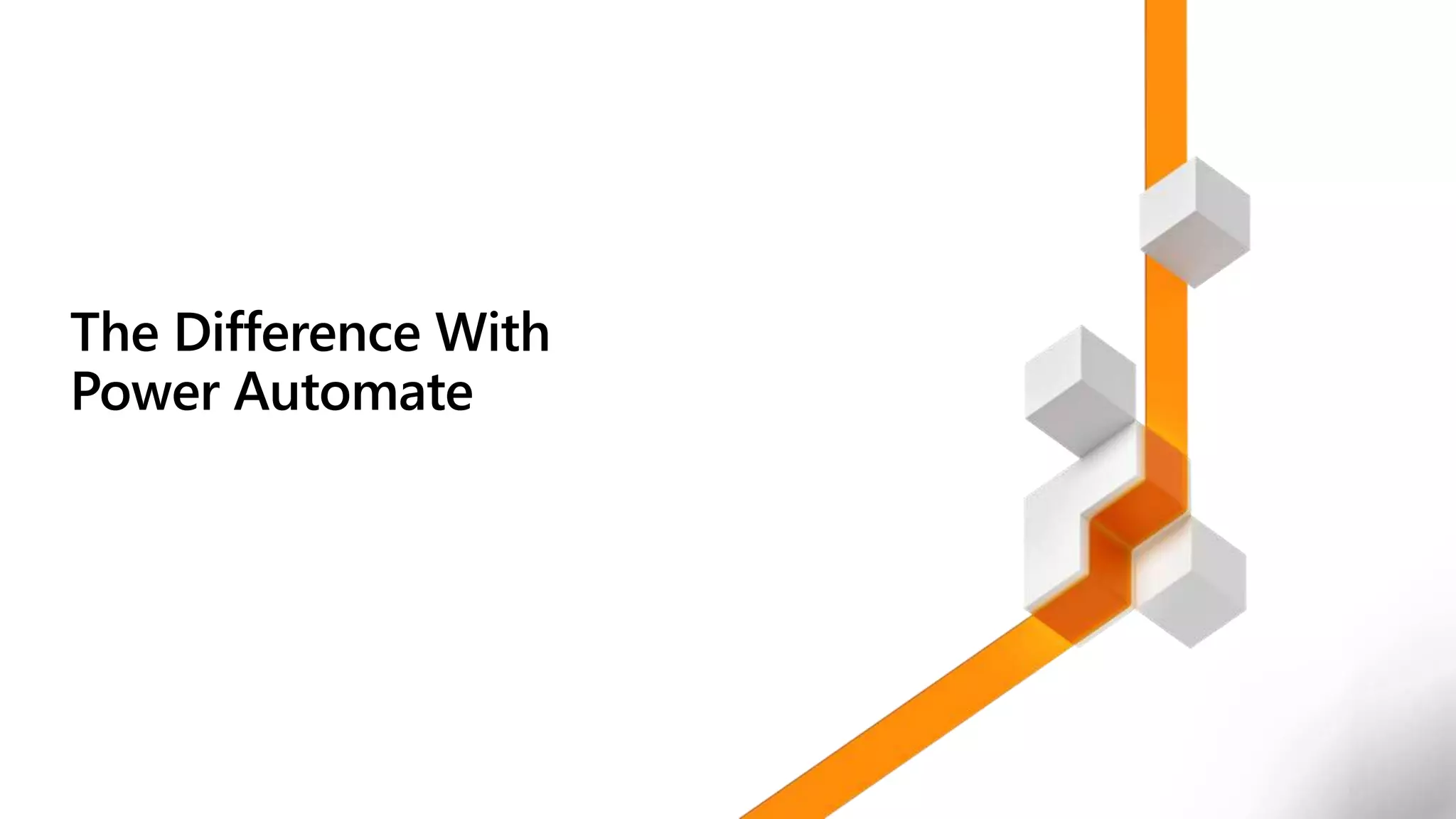 The Difference With Power Automate